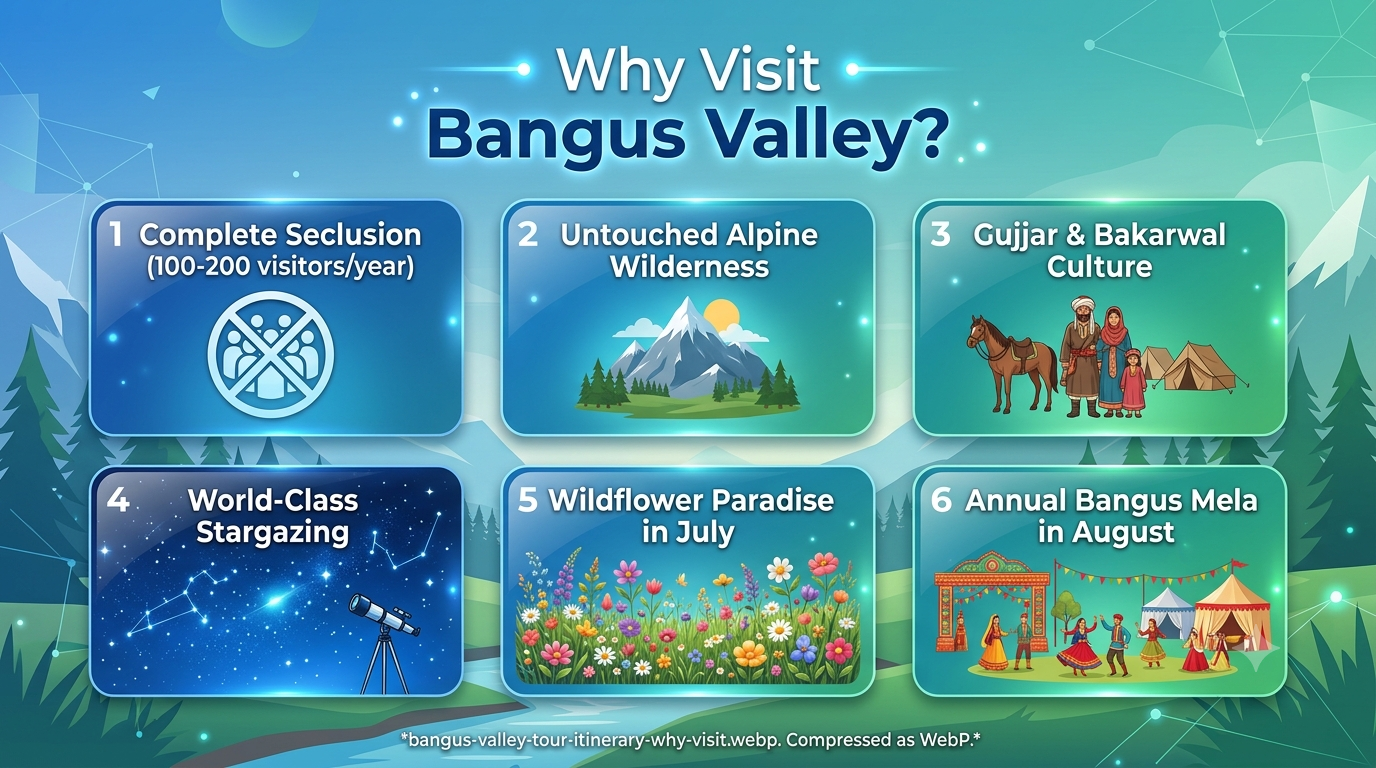 Why Visit
Bangus Valley?

1 Complete Seclusion (100-200 visitors/year)

2 Untouched Alpine Wilderness

3 Gujjar & Bakarwal Culture

4 World-Class Stargazing

5 Wildflower Paradise in July

6 Annual Bangus Mela in August

*bangus-valley-tour-itinerary-why-visit.webp. Compressed as WebP.*